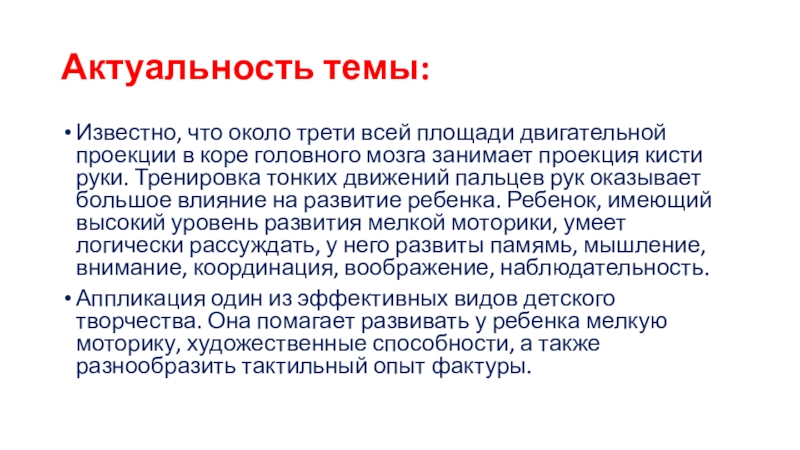 Актуальность темы:

• Известно, что около трети всей площади двигательной проекции в коре головного мозга занимает проекция кисти руки. Тренировка тонких движений пальцев рук оказывает большое влияние на развитие ребенка. Ребенок, имеющий высокий уровень развития мелкой моторики, умеет логически рассуждать, у него развиты память, мышление, внимание, координация, воображение, наблюдательность.

• Аппликация один из эффективных видов детского творчества. Она помагает развивать у ребенка мелкую моторику, художественные способности, а также разнообразить тактильный опыт фактуры.